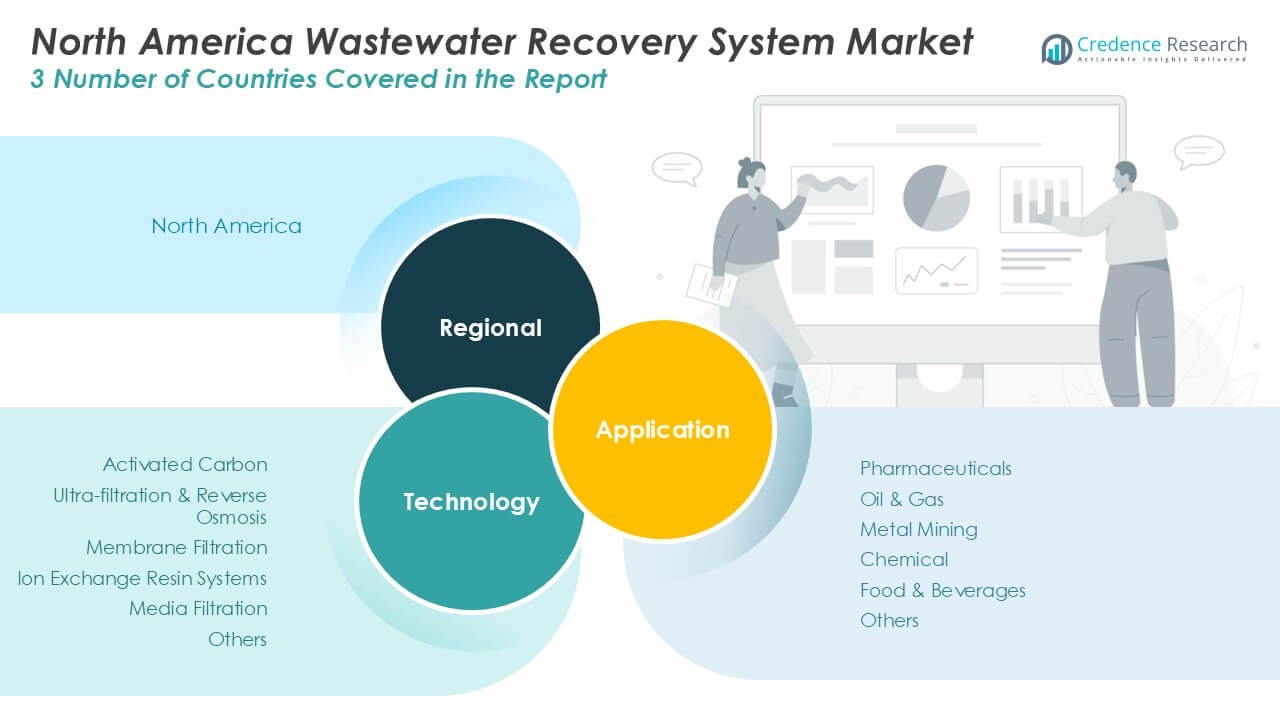 North America Wastewater Recovery System Market
3 Number of Countries Covered in the Report

Credence Research
Actionable Insights Delivered

North America

Regional

Application

Technology

Activated Carbon
Ultra-filtration & Reverse Osmosis
Membrane Filtration
Ion Exchange Resin Systems
Media Filtration
Others

Pharmaceuticals
Oil & Gas
Metal Mining
Chemical
Food & Beverages
Others